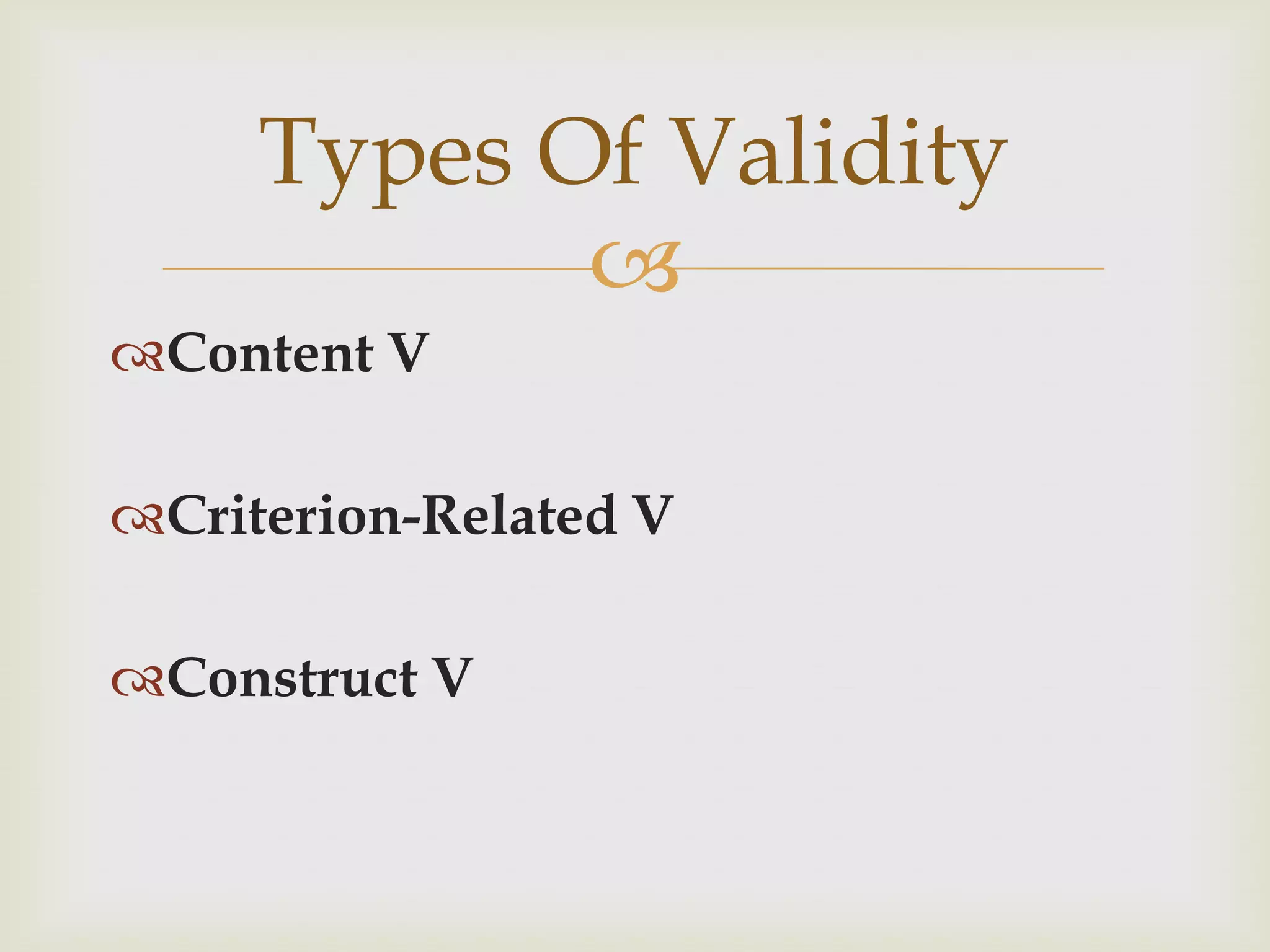 Types Of Validity

Content V

Criterion-Related V

Construct V